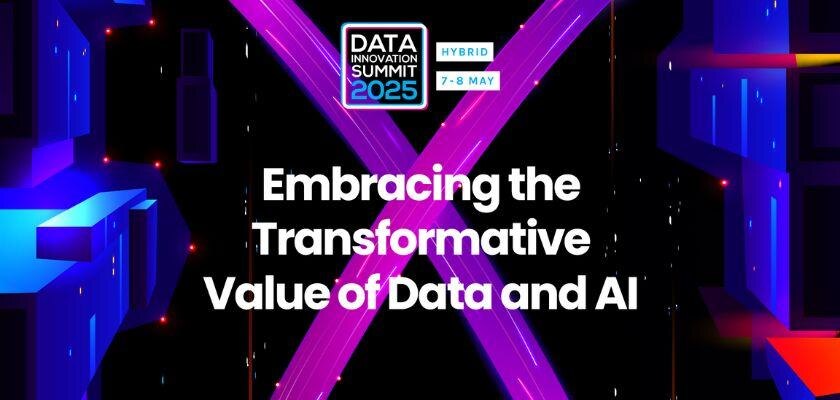 DATA INNOVATION SUMMIT 2025

HYBRID

7-8 MAY

Embracing the Transformative Value of Data and AI